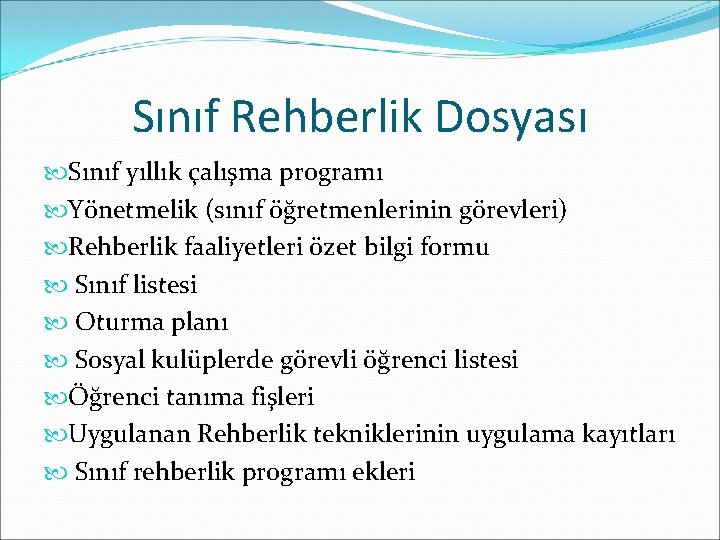 Sınıf Rehberlik Dosyası

Sınıf yıllık çalışma programı
Yönetmelik (sınıf öğretmenlerinin görevleri)
Rehberlik faaliyetleri özet bilgi formu
Sınıf listesi
Oturma planı
Sosyal kulüplerde görevli öğrenci listesi
Öğrenci tanıma fişleri
Uygulanan Rehberlik tekniklerinin uygulama kayıtları
Sınıf rehberlik programı ekleri